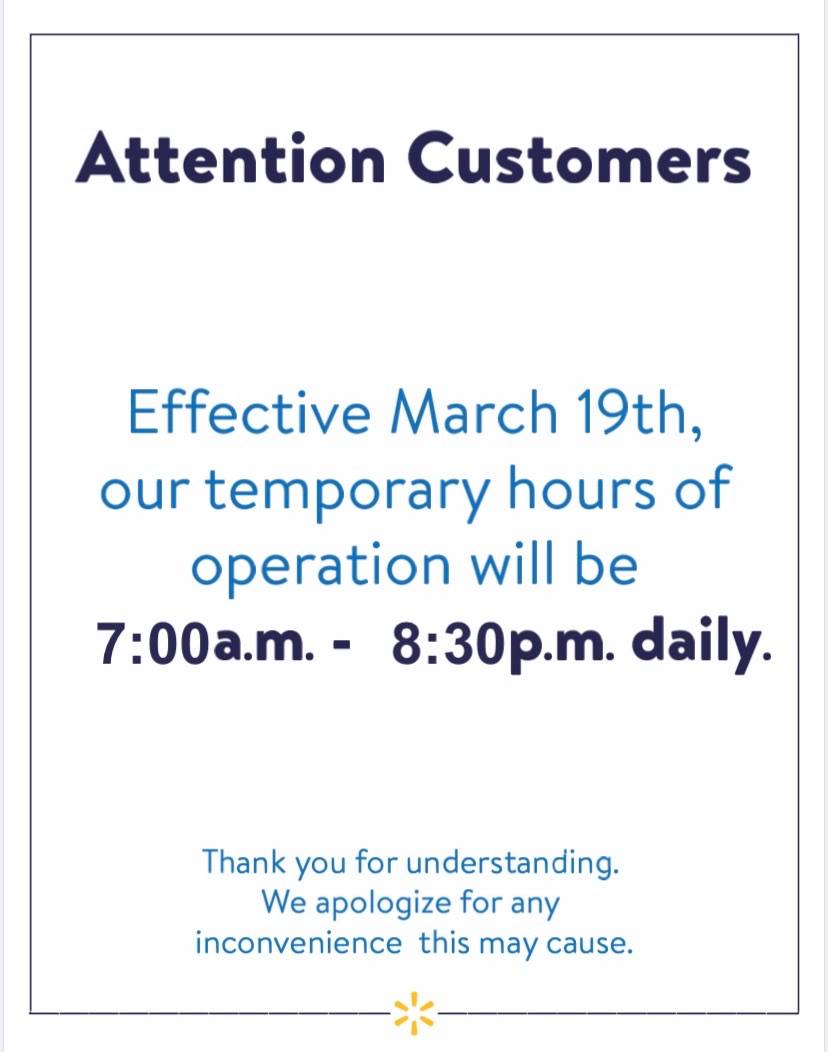 Attention Customers

Effective March 19th, our temporary hours of operation will be 7:00a.m. - 8:30p.m. daily.

Thank you for understanding. We apologize for any inconvenience this may cause.